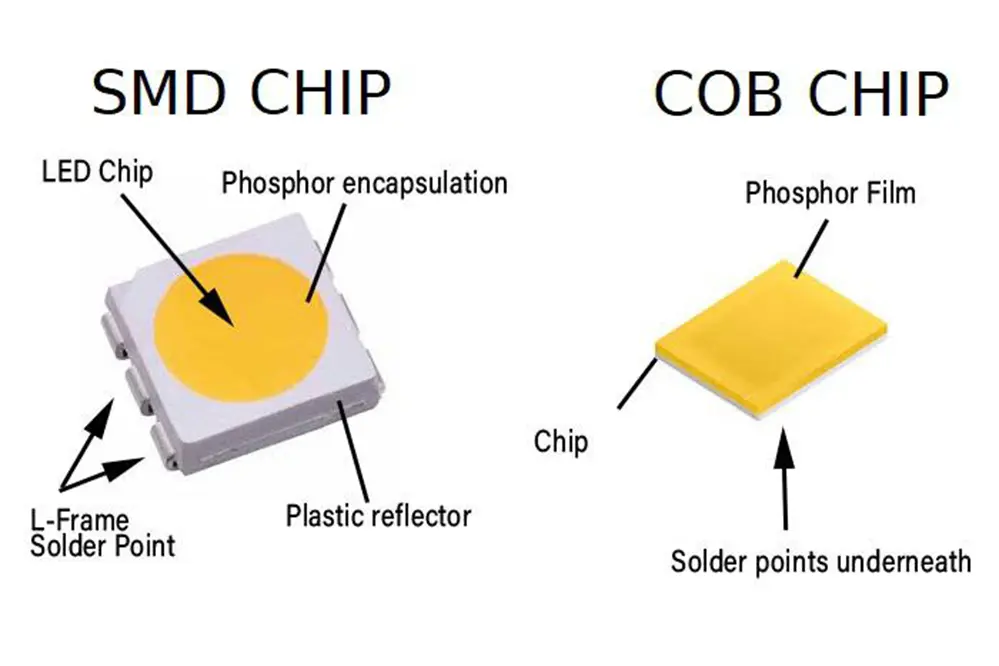 SMD CHIP

LED Chip

Phosphor encapsulation

L-Frame
Solder Point

Plastic reflector

COB CHIP

Phosphor Film

Chip

Solder points underneath